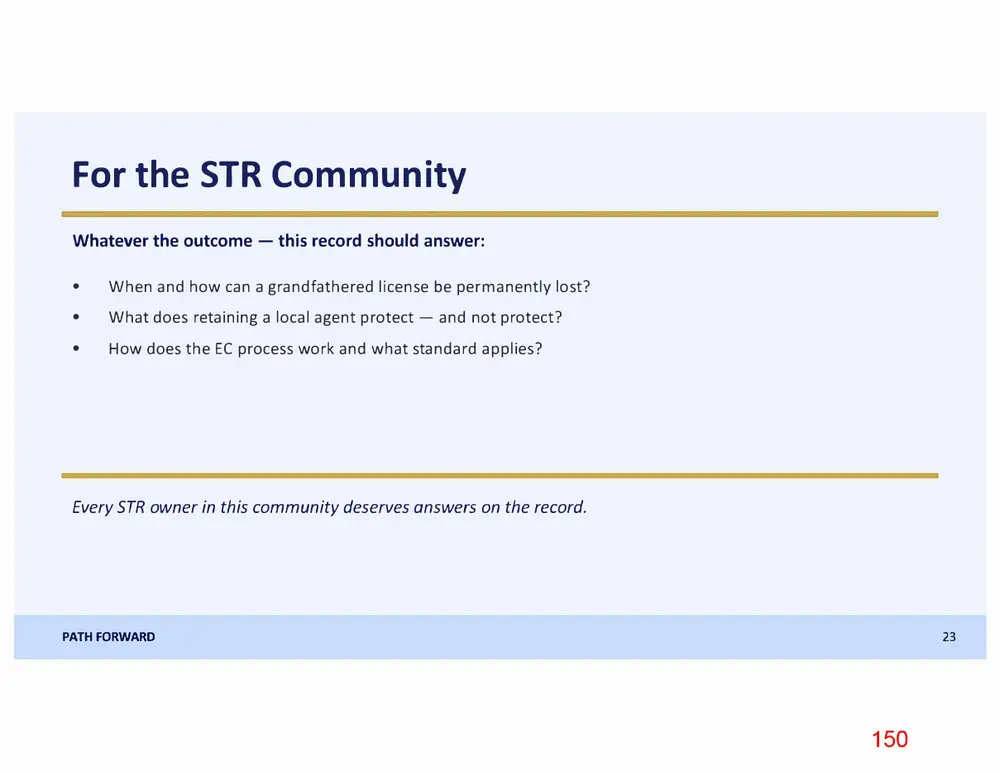 For the STR Community

Whatever the outcome — this record should answer:

• When and how can a grandfathered license be permanently lost?
• What does retaining a local agent protect — and not protect?
• How does the EC process work and what standard applies?

Every STR owner in this community deserves answers on the record.

PATH FORWARD

23

150